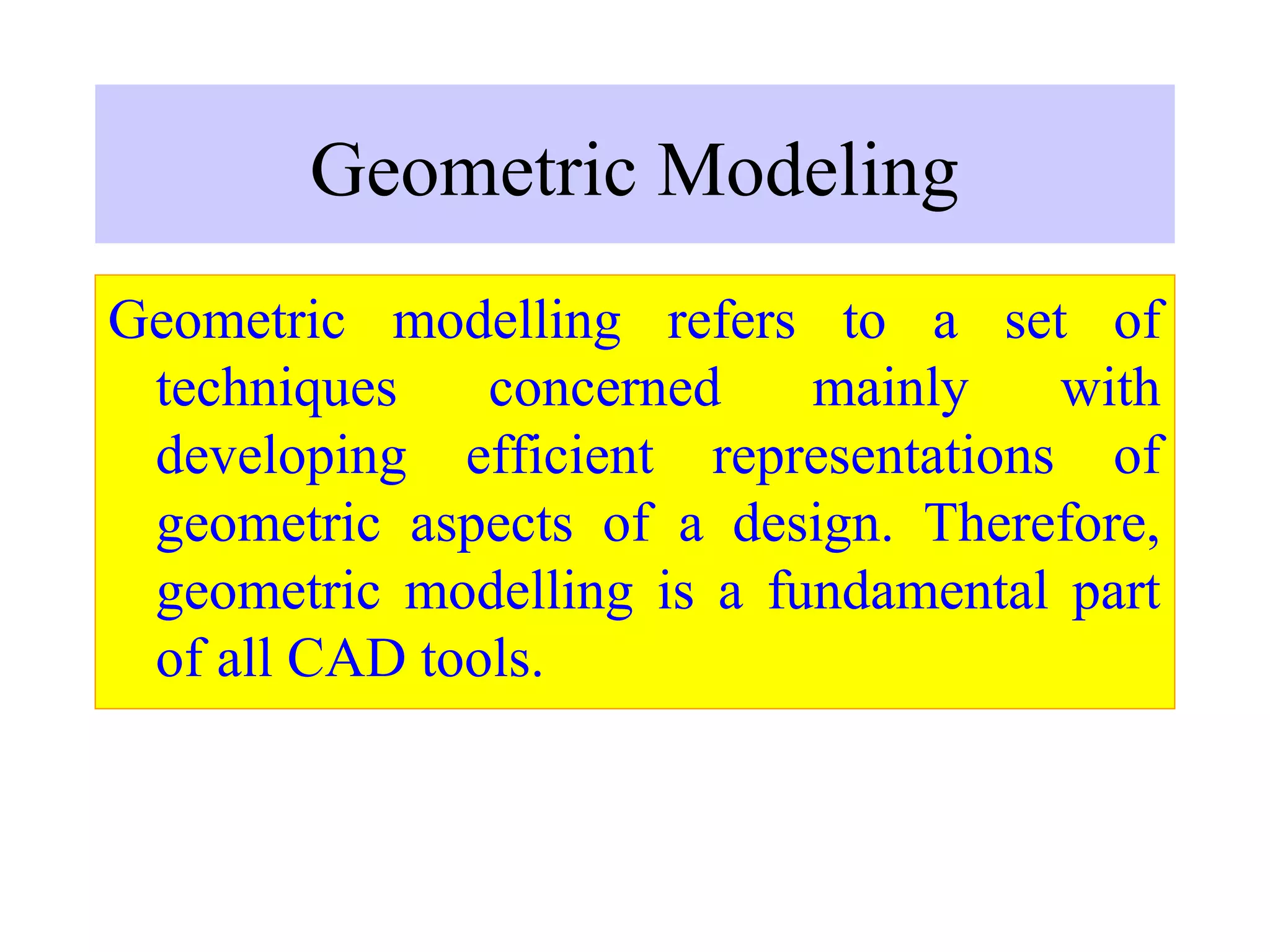 Geometric Modeling

Geometric modelling refers to a set of techniques concerned mainly with developing efficient representations of geometric aspects of a design. Therefore, geometric modelling is a fundamental part of all CAD tools.